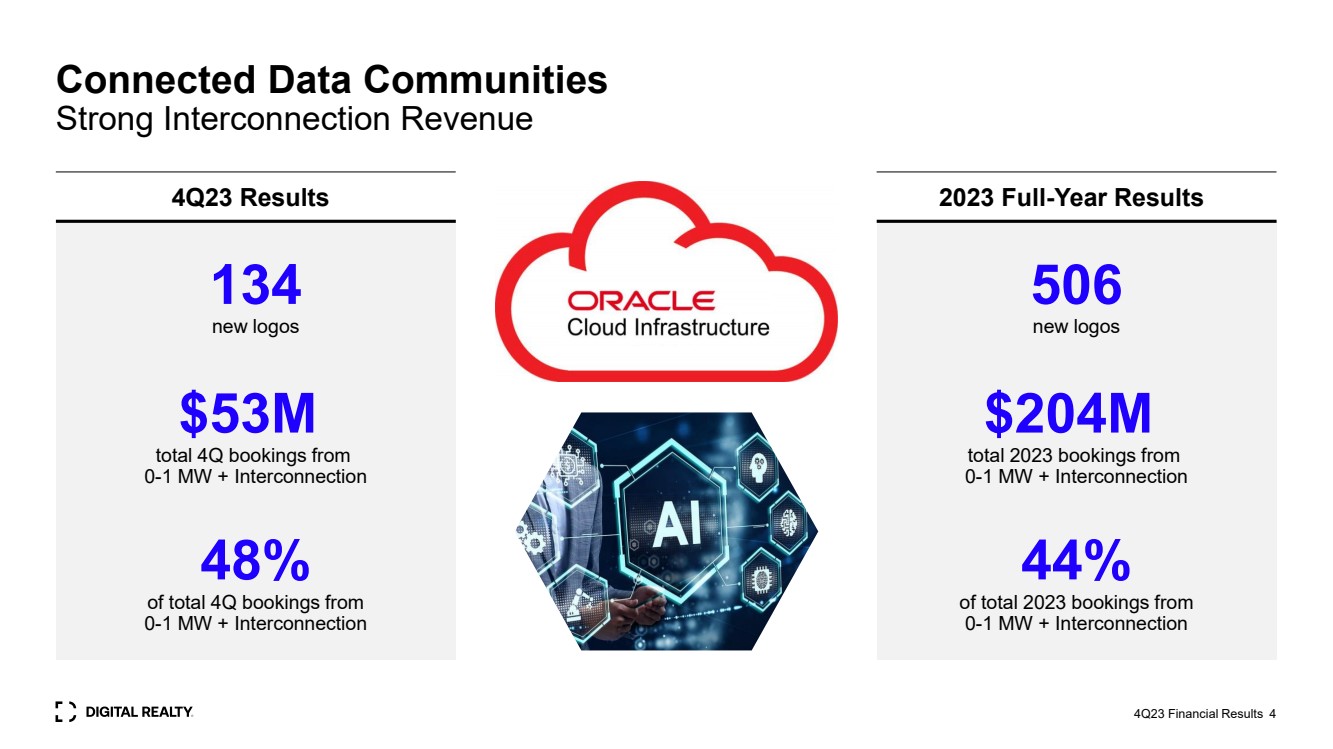 Connected Data Communities
Strong Interconnection Revenue

4Q23 Results

134
new logos

$53M
total 4Q bookings from 0-1 MW + Interconnection

48%
of total 4Q bookings from 0-1 MW + Interconnection

ORACLE
Cloud Infrastructure

AI

2023 Full-Year Results

506
new logos

$204M
total 2023 bookings from 0-1 MW + Interconnection

44%
of total 2023 bookings from 0-1 MW + Interconnection

DIGITAL REALTY

4Q23 Financial Results 4